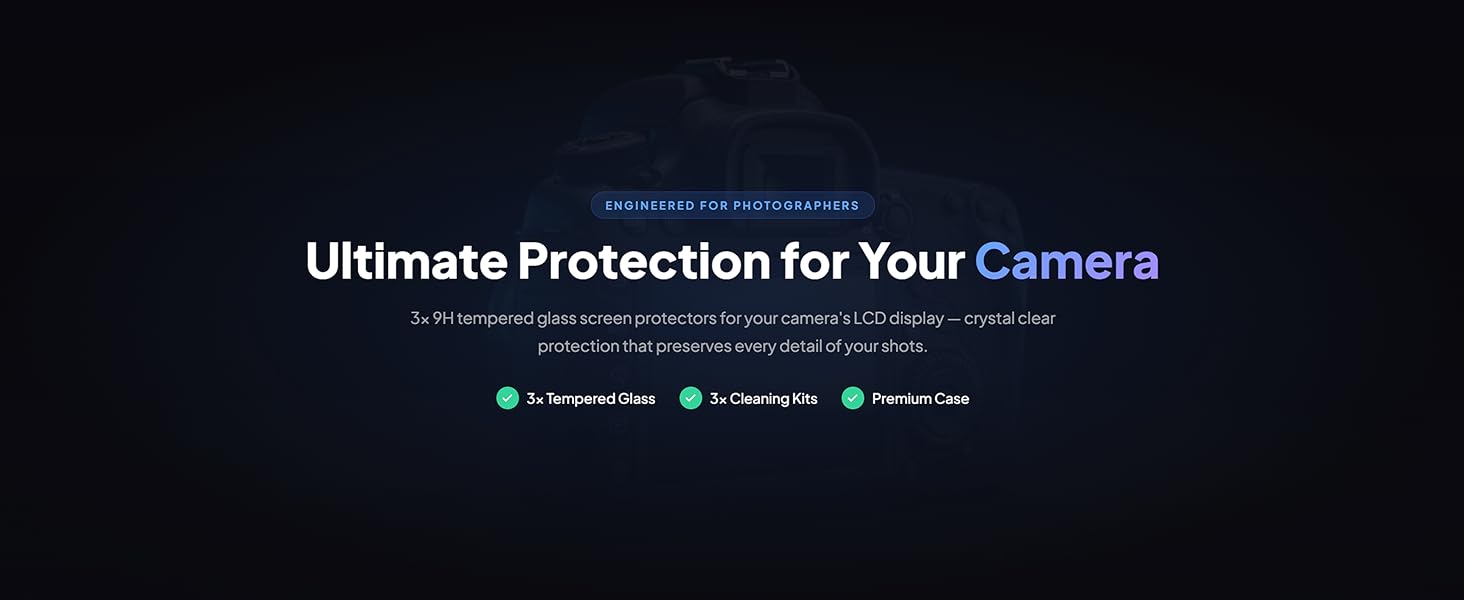 ENGINEERED FOR PHOTOGRAPHERS

Ultimate Protection for Your Camera

3× 9H tempered glass screen protectors for your camera's LCD display — crystal clear protection that preserves every detail of your shots.

✓ 3× Tempered Glass ✓ 3× Cleaning Kits ✓ Premium Case